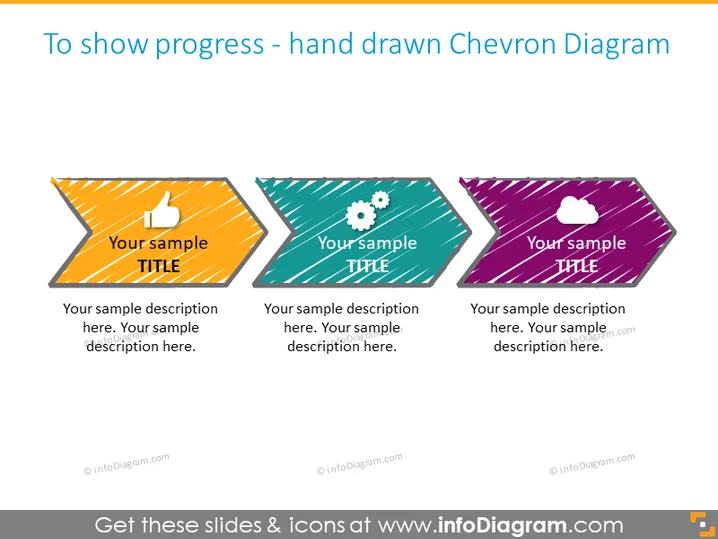 To show progress - hand drawn Chevron Diagram

Your sample TITLE

Your sample TITLE

Your sample TITLE

Your sample description here. Your sample description here.

Your sample description here. Your sample description here.

Your sample description here. Your sample description here.

© infoDiagram.com © infoDiagram.com © infoDiagram.com

© infoDiagram.com © infoDiagram.com © infoDiagram.com

Get these slides & icons at www.infoDiagram.com